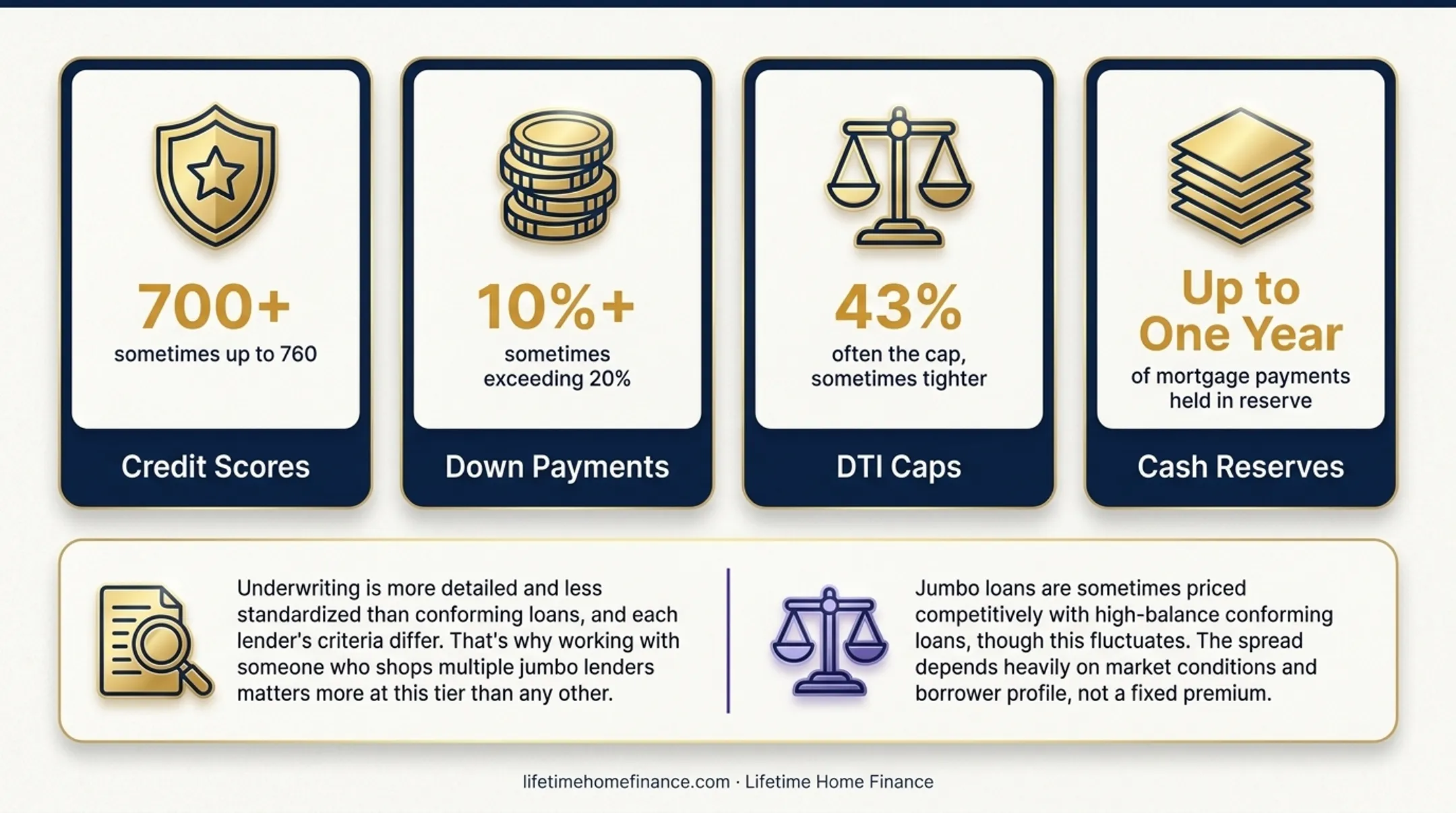 700+
sometimes up to 760

Credit Scores

10%+
sometimes exceeding 20%

Down Payments

43%
often the cap, sometimes tighter

DTI Caps

Up to One Year
of mortgage payments held in reserve

Cash Reserves

Underwriting is more detailed and less standardized than conforming loans, and each lender's criteria differ. That's why working with someone who shops multiple jumbo lenders matters more at this tier than any other.

Jumbo loans are sometimes priced competitively with high-balance conforming loans, though this fluctuates. The spread depends heavily on market conditions and borrower profile, not a fixed premium.

lifetimehomefinance.com · Lifetime Home Finance